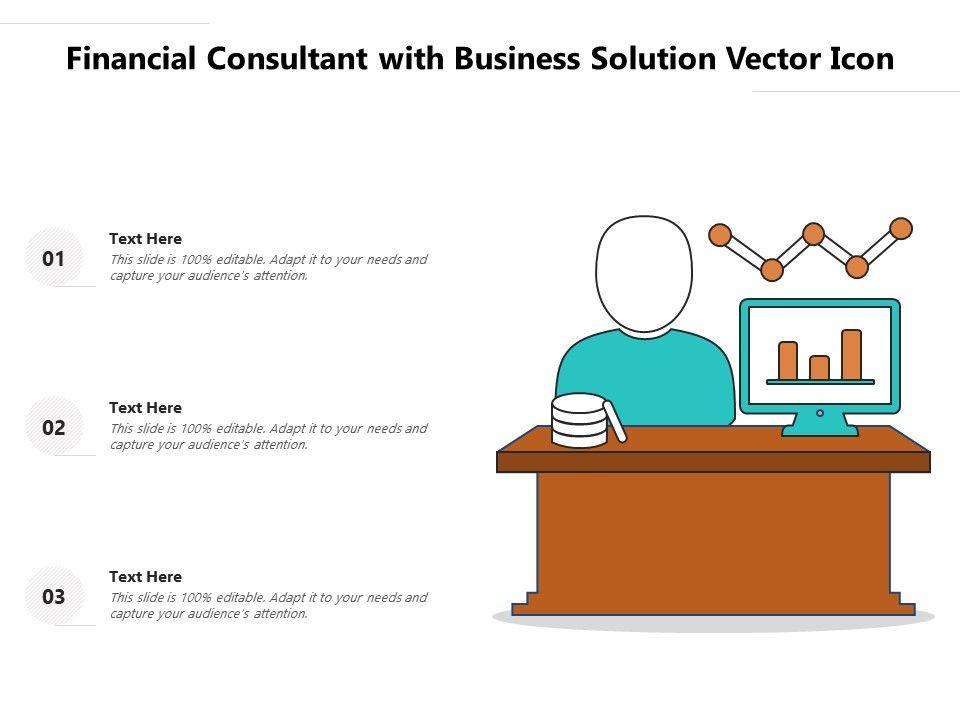 Financial Consultant with Business Solution Vector Icon

01
Text Here
This slide is 100% editable. Adapt it to your needs and capture your audience's attention.

02
Text Here
This slide is 100% editable. Adapt it to your needs and capture your audience's attention.

03
Text Here
This slide is 100% editable. Adapt it to your needs and capture your audience's attention.